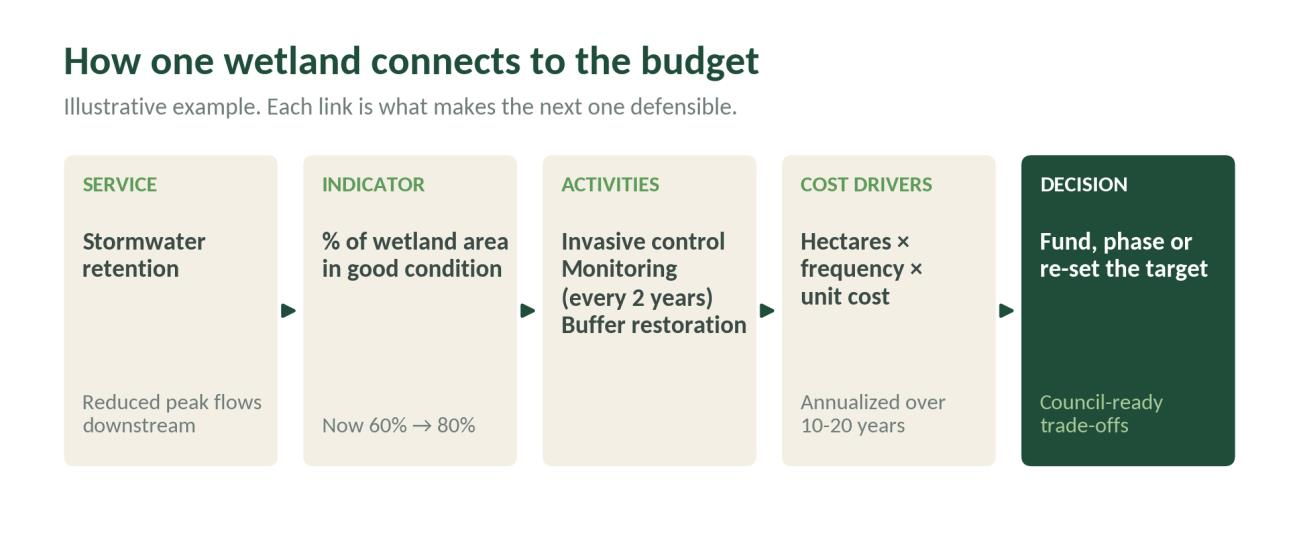 How one wetland connects to the budget

Illustrative example. Each link is what makes the next one defensible.

SERVICE

Stormwater retention

Reduced peak flows downstream

INDICATOR

% of wetland area in good condition

Now 60% → 80%

ACTIVITIES

Invasive control
Monitoring (every 2 years)
Buffer restoration

COST DRIVERS

Hectares × frequency × unit cost

Annualized over 10-20 years

DECISION

Fund, phase or re-set the target

Council-ready trade-offs